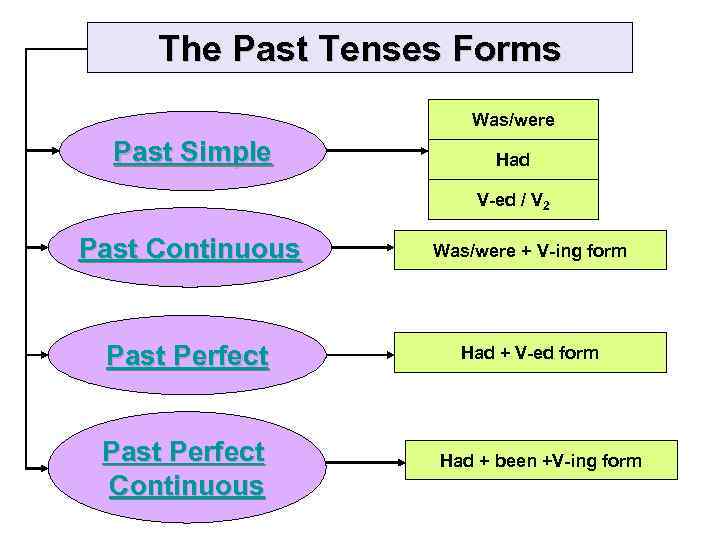 The Past Tenses Forms

Past Simple

Was/were

Had

V-ed / $V_2$

Past Continuous

Was/were + V-ing form

Past Perfect

Had + V-ed form

Past Perfect Continuous

Had + been +V-ing form